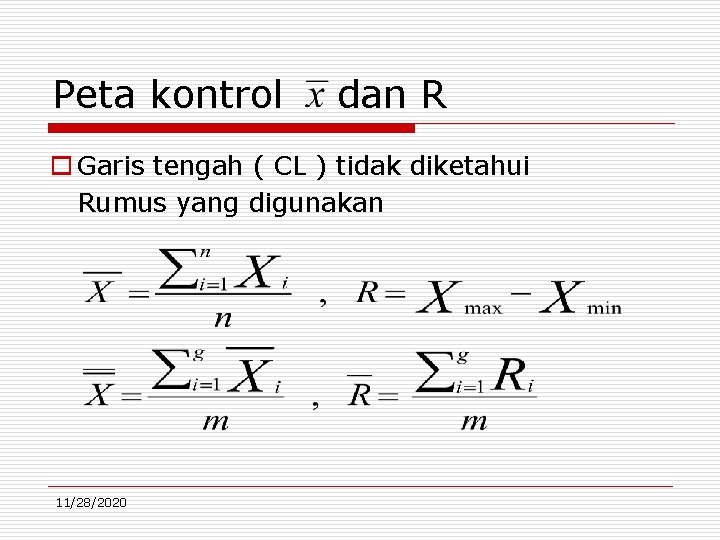 Peta kontrol $\bar{x}$ dan R

Garis tengah ( CL ) tidak diketahui
Rumus yang digunakan

$\overline{X} = \frac{\sum_{i=1}^{n} X_i}{n}$ , $R = X_{\max} - X_{\min}$

$\overline{\overline{X}} = \frac{\sum_{i=1}^{g} \overline{X}_i}{m}$ , $\overline{R} = \frac{\sum_{i=1}^{g} R_i}{m}$

11/28/2020